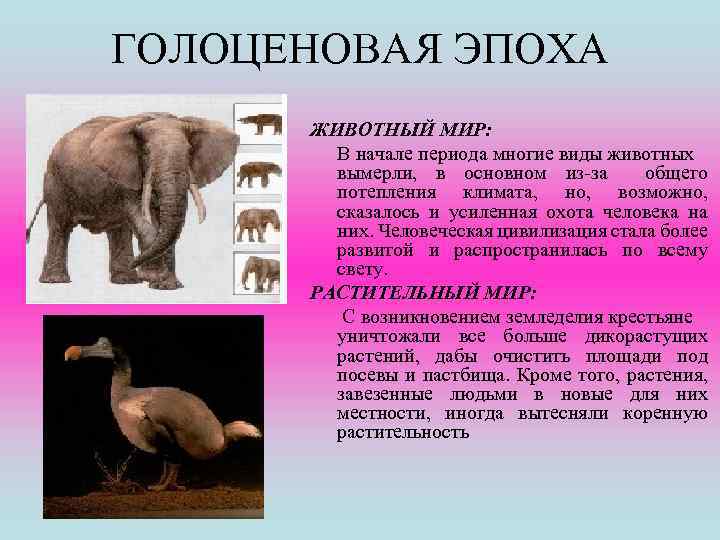 ГОЛОЦЕНОВАЯ ЭПОХА

ЖИВОТНЫЙ МИР:

В начале периода многие виды животных вымерли, в основном из-за общего потепления климата, но, возможно, сказалось и усиленная охота человека на них. Человеческая цивилизация стала более развитой и распространилась по всему свету.

РАСТИТЕЛЬНЫЙ МИР:

С возникновением земледелия крестьяне уничтожали все больше дикорастущих растений, дабы очистить площади под посевы и пастбища. Кроме того, растения, завезенные людьми в новые для них местности, иногда вытесняли коренную растительность